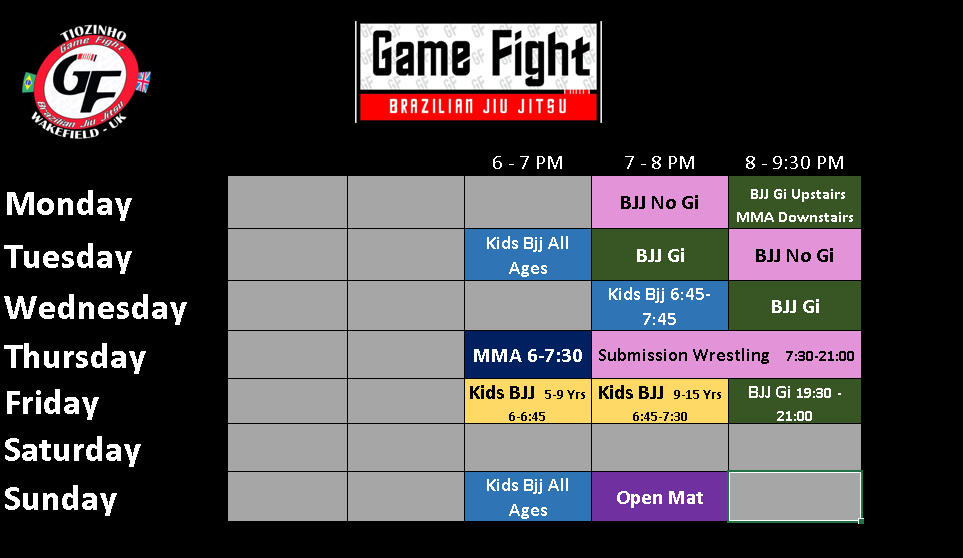 TIOZINHO
Game Fight
GF
Brazilian Jiu Jitsu
WAKEFIELD - UK

Game Fight
BRAZILIAN JIU JITSU

| | | | 6 - 7 PM | 7 - 8 PM | 8 - 9:30 PM |
|---|---|---|---|---|---|
| Monday | | | | BJJ No Gi | BJJ Gi Upstairs MMA Downstairs |
| Tuesday | | | Kids Bjj All Ages | BJJ Gi | BJJ No Gi |
| Wednesday | | | | Kids Bjj 6:45-7:45 | BJJ Gi |
| Thursday | | | MMA 6-7:30 | Submission Wrestling 7:30-21:00 | |
| Friday | | | Kids BJJ 5-9 Yrs 6-6:45 | Kids BJJ 9-15 Yrs 6:45-7:30 | BJJ Gi 19:30 - 21:00 |
| Saturday | | | | | |
| Sunday | | | Kids Bjj All Ages | Open Mat | |